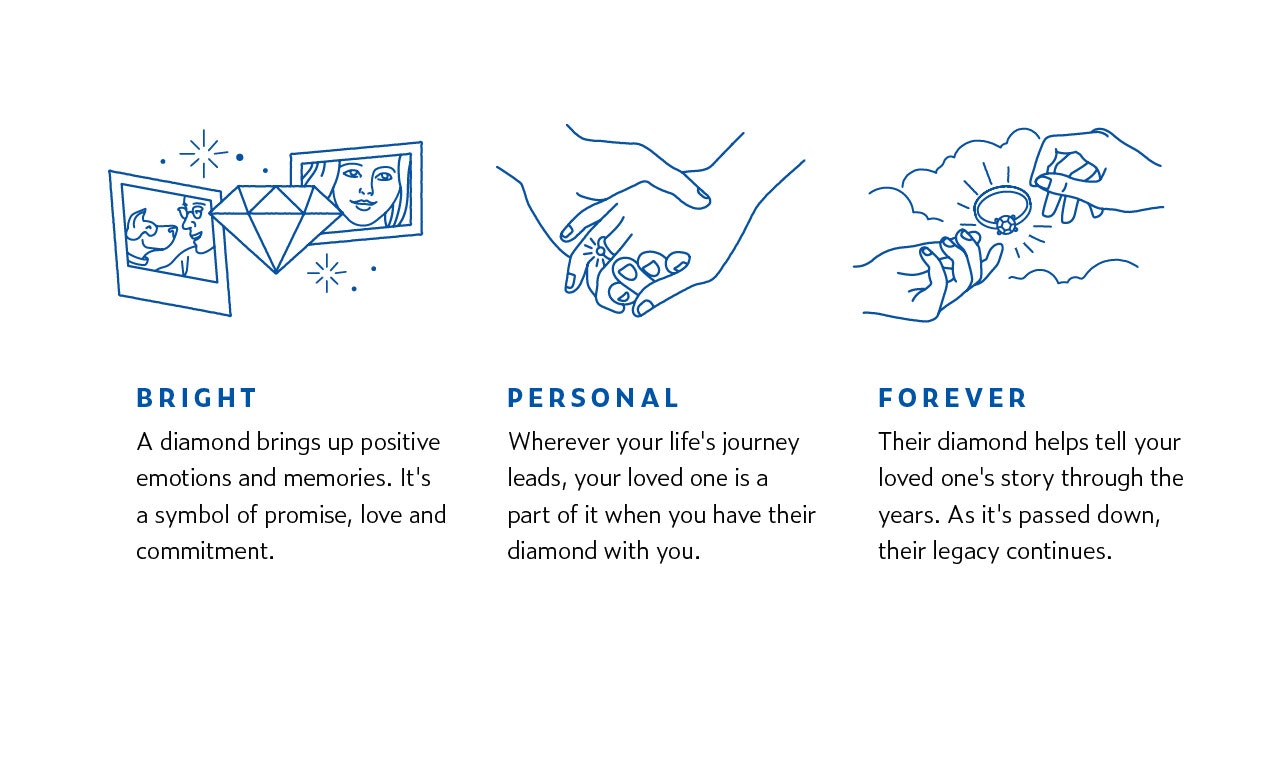 BRIGHT

A diamond brings up positive emotions and memories. It's a symbol of promise, love and commitment.

PERSONAL

Wherever your life's journey leads, your loved one is a part of it when you have their diamond with you.

FOREVER

Their diamond helps tell your loved one's story through the years. As it's passed down, their legacy continues.